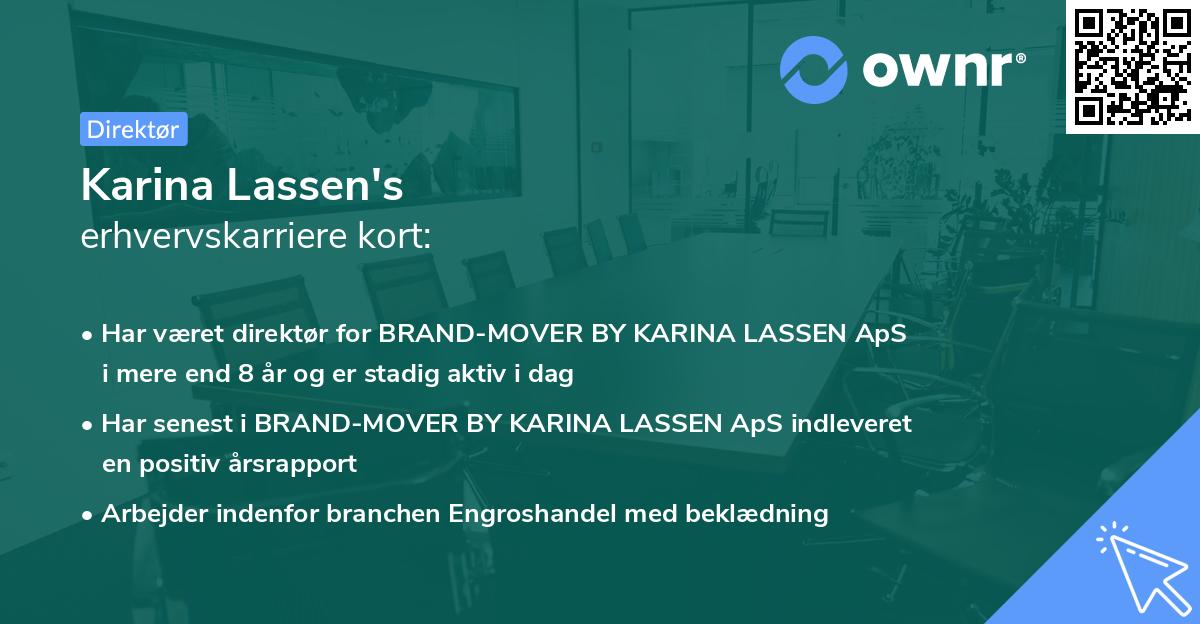 ownr®

Direktør

Karina Lassen's
erhvervskarriere kort:

• Har været direktør for BRAND-MOVER BY KARINA LASSEN ApS i mere end 8 år og er stadig aktiv i dag

• Har senest i BRAND-MOVER BY KARINA LASSEN ApS indleveret en positiv årsrapport

• Arbejder indenfor branchen Engroshandel med beklædning